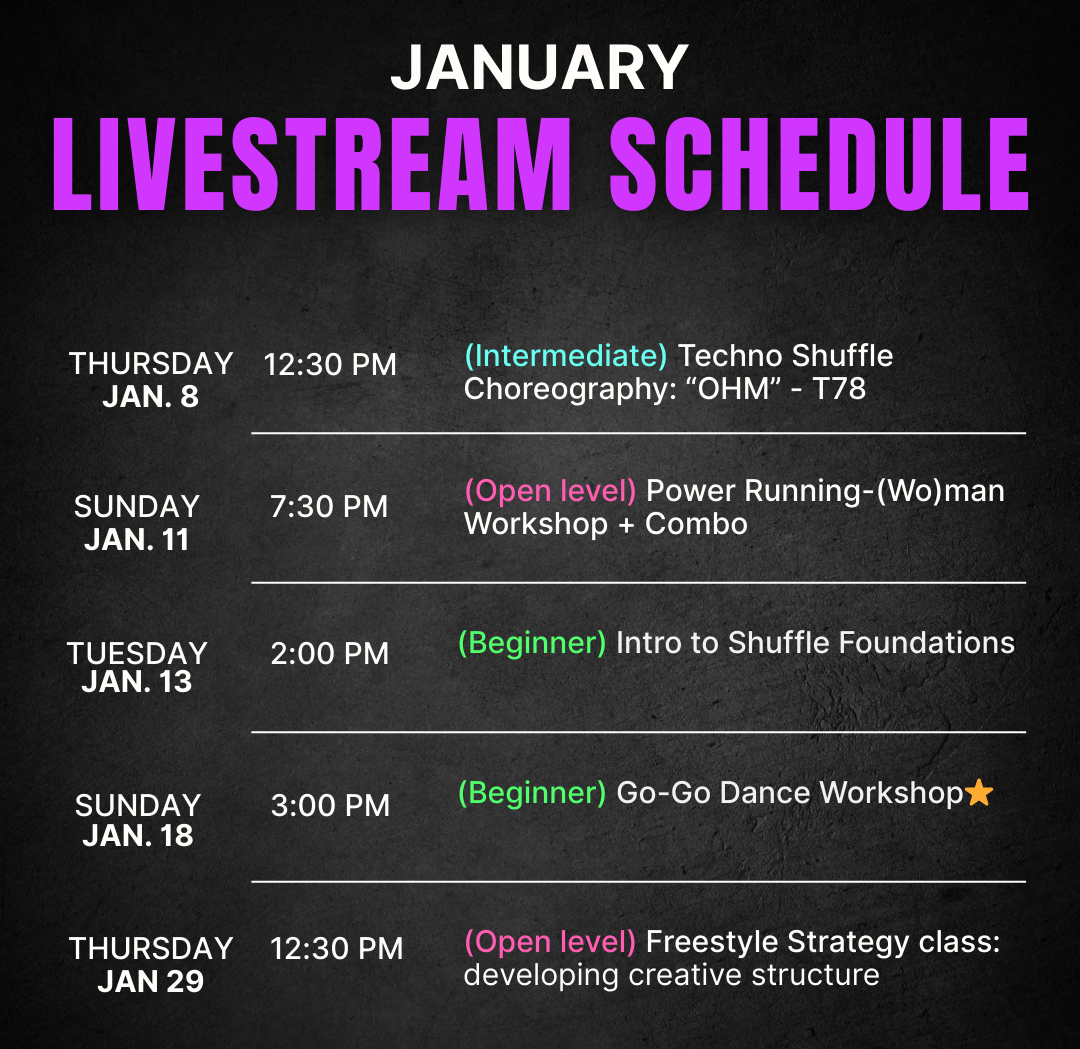 JANUARY
LIVESTREAM SCHEDULE

| | | |
|---|---|---|
| THURSDAY JAN. 8 | 12:30 PM | (Intermediate) Techno Shuffle Choreography: “OHM” - T78 |
| SUNDAY JAN. 11 | 7:30 PM | (Open level) Power Running-(Wo)man Workshop + Combo |
| TUESDAY JAN. 13 | 2:00 PM | (Beginner) Intro to Shuffle Foundations |
| SUNDAY JAN. 18 | 3:00 PM | (Beginner) Go-Go Dance Workshop⭐ |
| THURSDAY JAN 29 | 12:30 PM | (Open level) Freestyle Strategy class: developing creative structure |